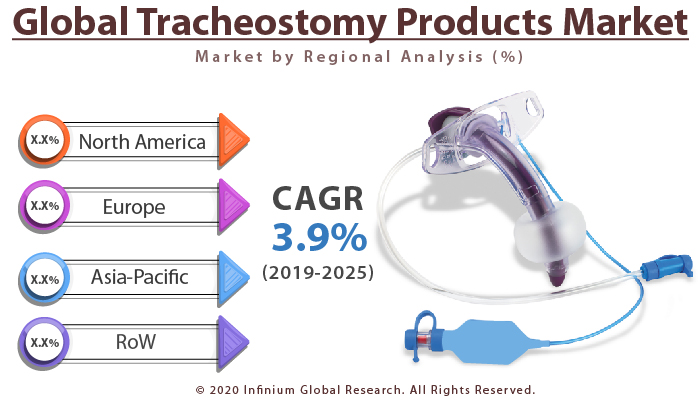 Global Tracheostomy Products Market

Market by Regional Analysis (%)

X.X% North America

X.X% Europe

X.X% Asia-Pacific

X.X% RoW

CAGR
3.9%
(2019-2025)

© 2020 Infinium Global Research. All Rights Reserved.